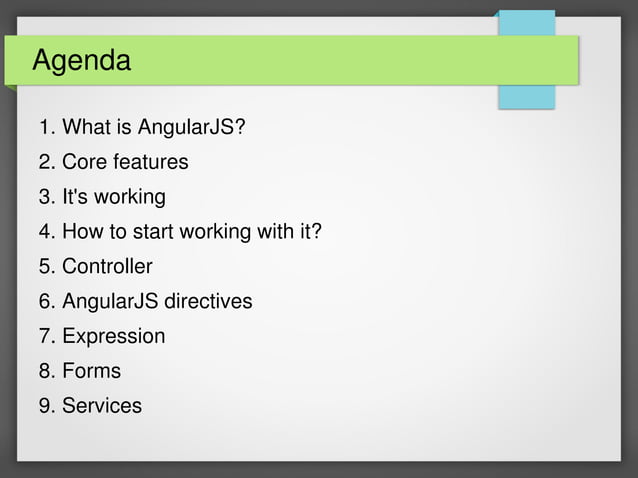 Agenda

1. What is AngularJS?
2. Core features
3. It's working
4. How to start working with it?
5. Controller
6. AngularJS directives
7. Expression
8. Forms
9. Services